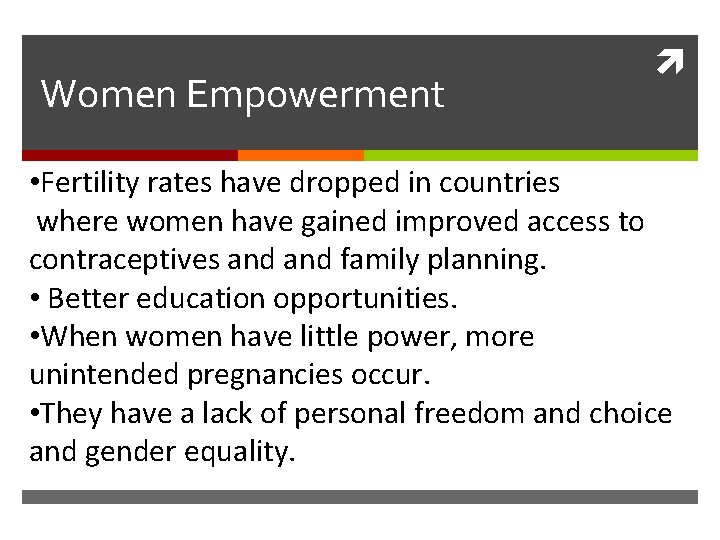 Women Empowerment

•Fertility rates have dropped in countries where women have gained improved access to contraceptives and and family planning.
• Better education opportunities.
•When women have little power, more unintended pregnancies occur.
•They have a lack of personal freedom and choice and gender equality.